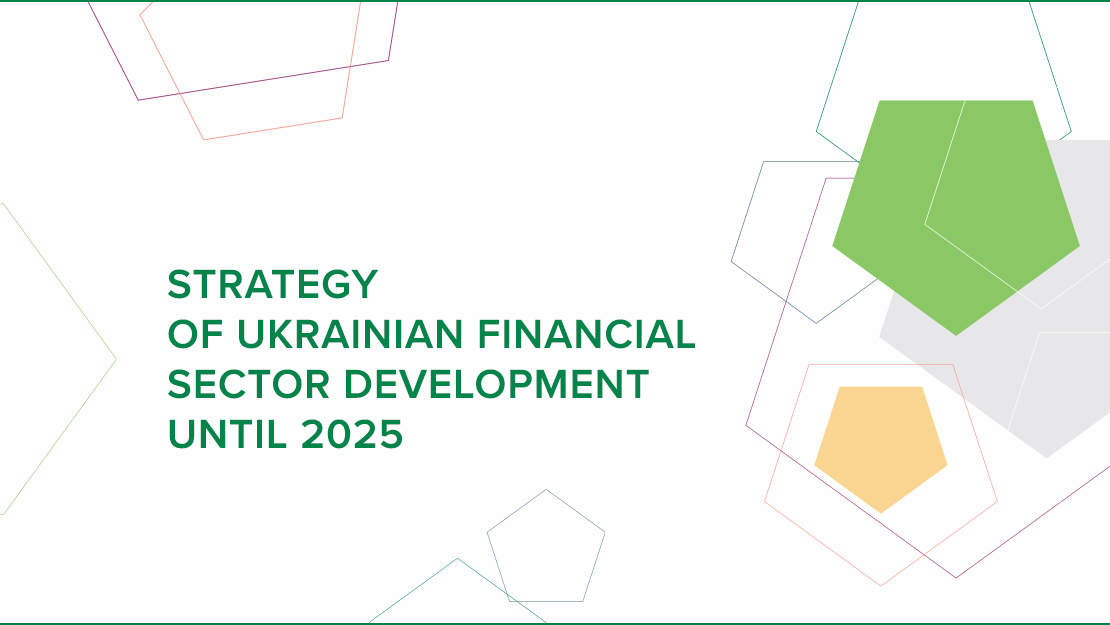 STRATEGY
OF UKRAINIAN FINANCIAL
SECTOR DEVELOPMENT
UNTIL 2025